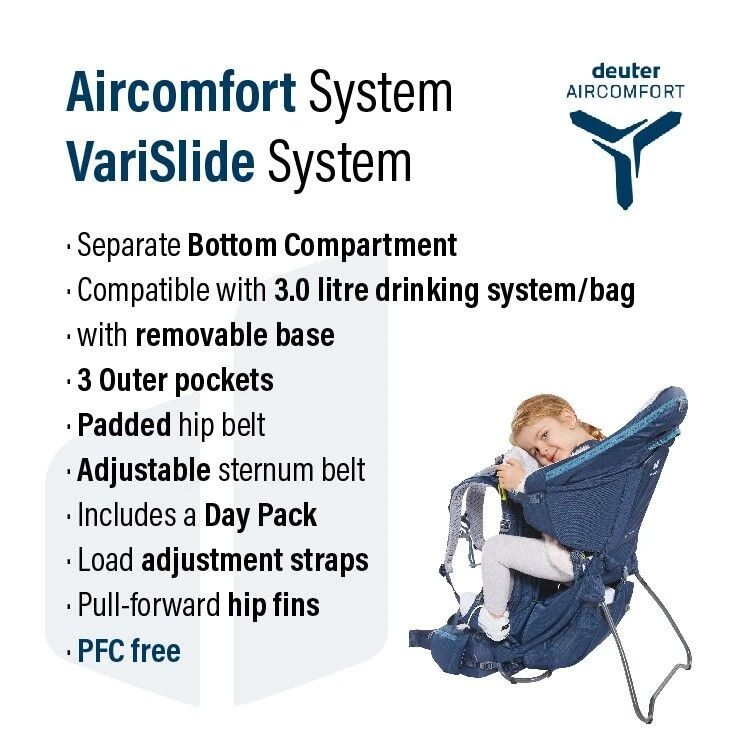 Aircomfort System
VariSlide System

deuter
AIRCOMFORT

· Separate Bottom Compartment
· Compatible with 3.0 litre drinking system/bag
· with removable base
· 3 Outer pockets
· Padded hip belt
· Adjustable sternum belt
· Includes a Day Pack
· Load adjustment straps
· Pull-forward hip fins
· PFC free